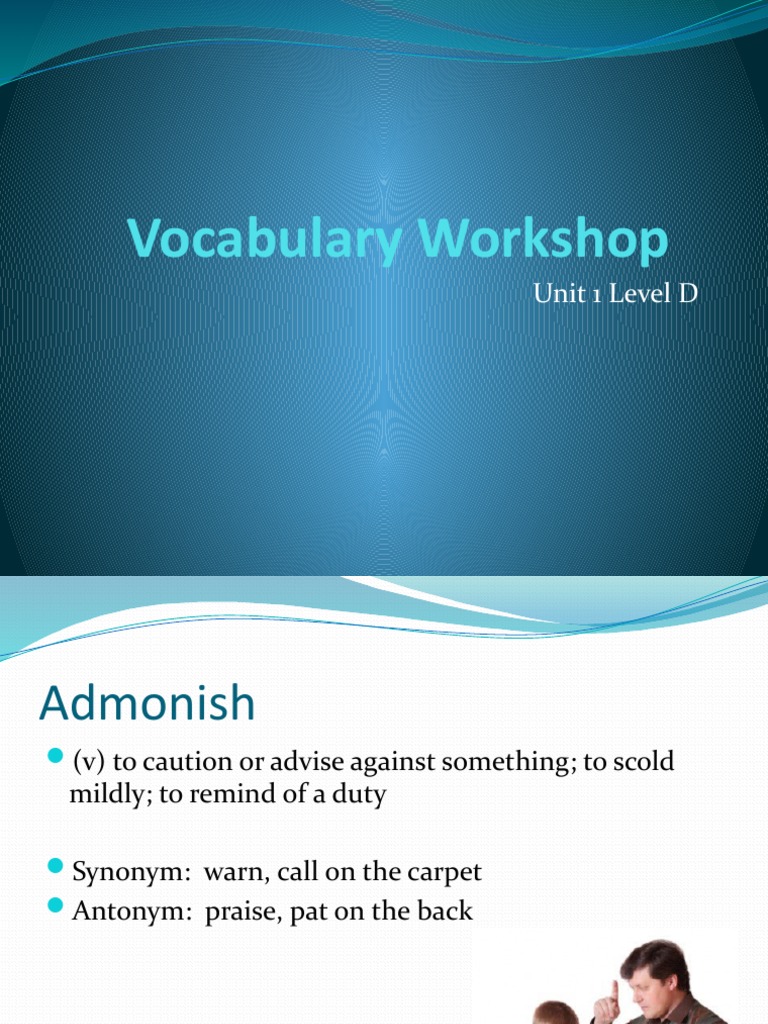 Vocabulary Workshop

Unit 1 Level D

Admonish

(v) to caution or advise against something; to scold mildly; to remind of a duty

Synonym: warn, call on the carpet

Antonym: praise, pat on the back